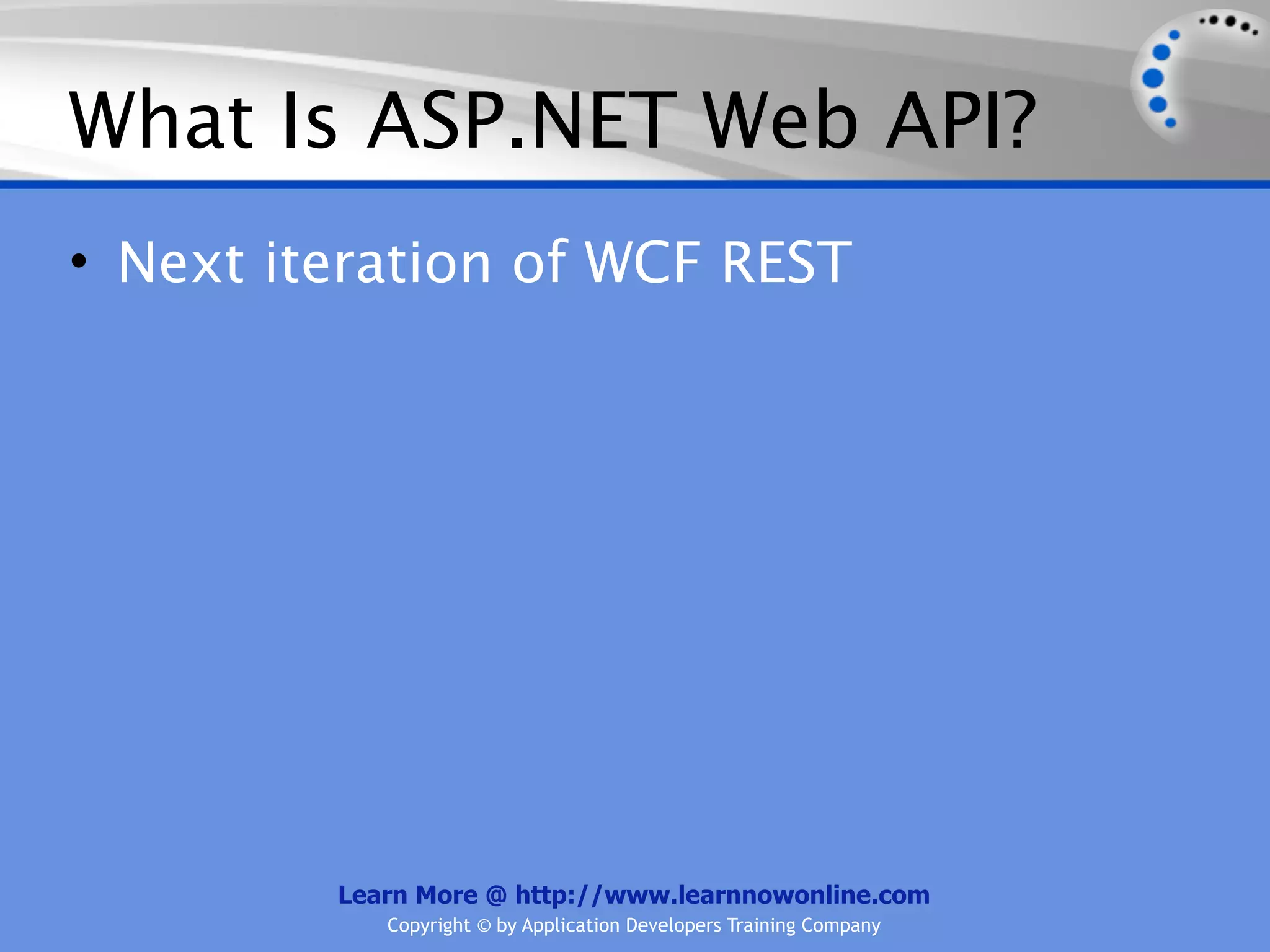 What Is ASP.NET Web API?

• Next iteration of WCF REST

Learn More @ http://www.learnnowonline.com
Copyright © by Application Developers Training Company